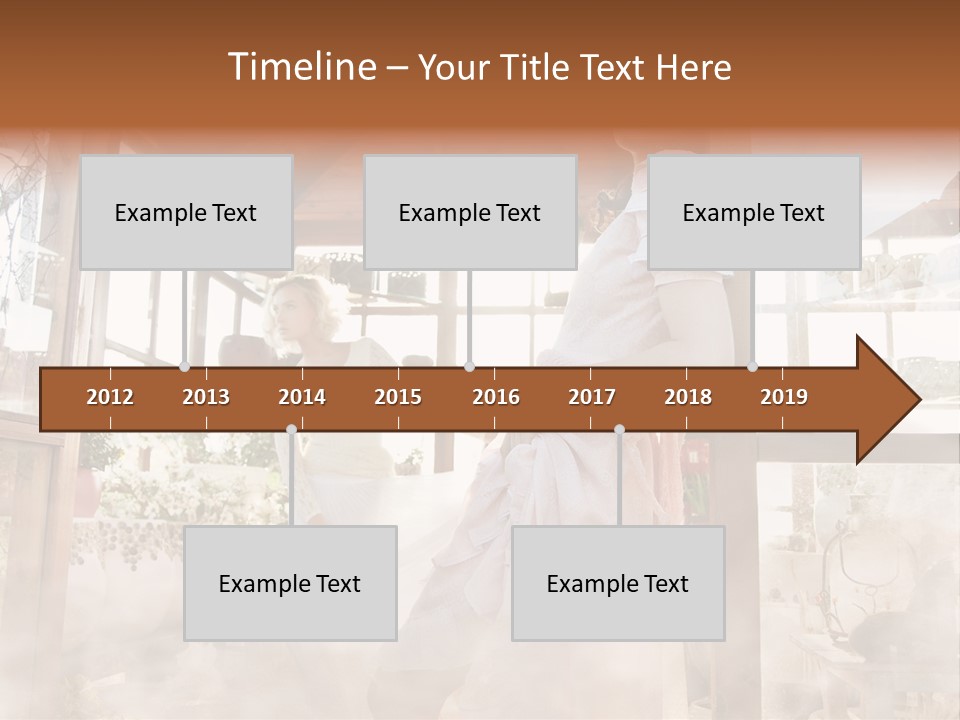 Timeline – Your Title Text Here

Example Text

Example Text

Example Text

2012 2013 2014 2015 2016 2017 2018 2019

Example Text

Example Text